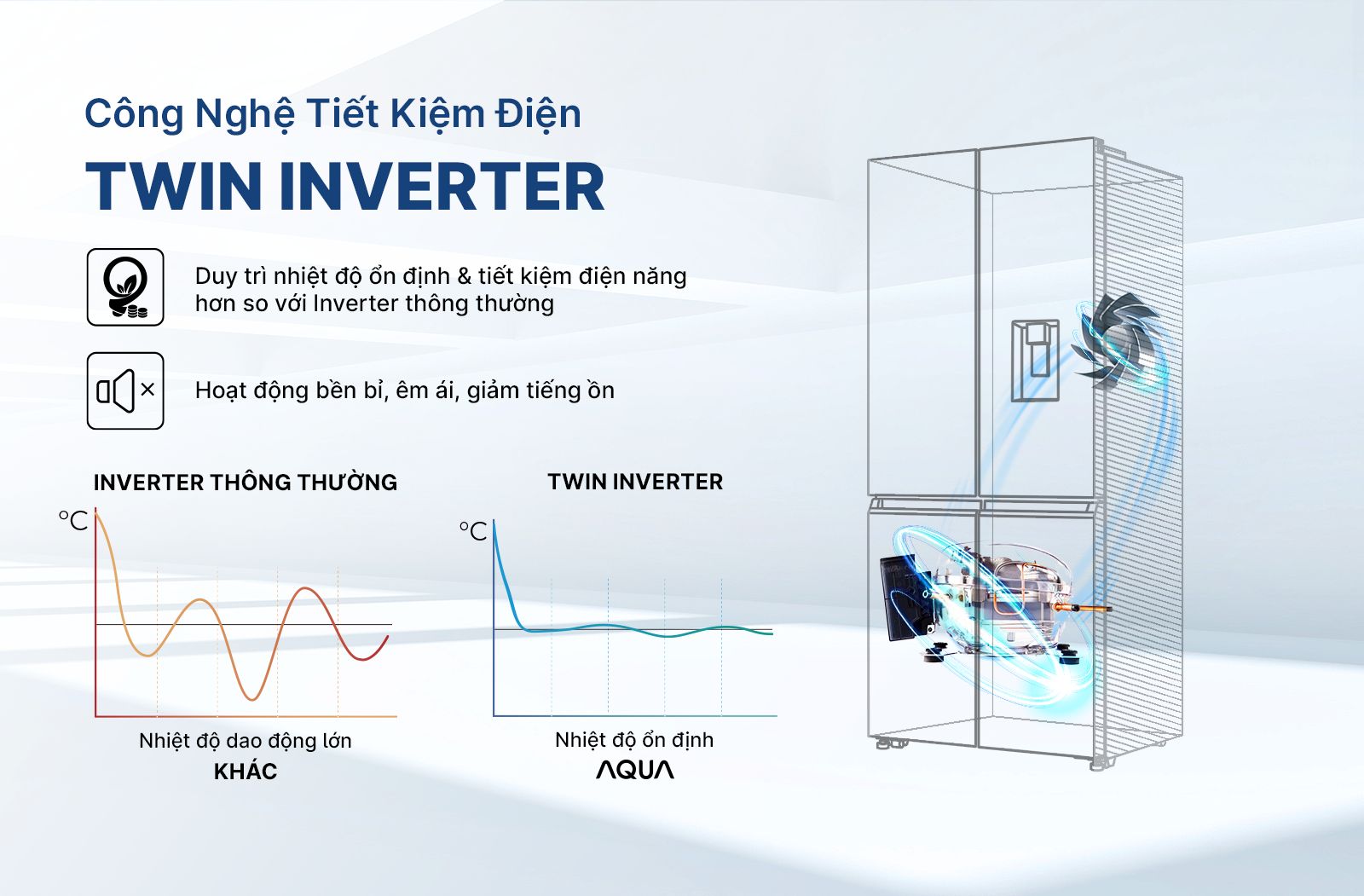 Công Nghệ Tiết Kiệm Điện
TWIN INVERTER

Duy trì nhiệt độ ổn định & tiết kiệm điện năng hơn so với Inverter thông thường

Hoạt động bền bỉ, êm ái, giảm tiếng ồn

INVERTER THÔNG THƯỜNG

°C

Nhiệt độ dao động lớn
KHÁC

TWIN INVERTER

°C

Nhiệt độ ổn định
AQUA